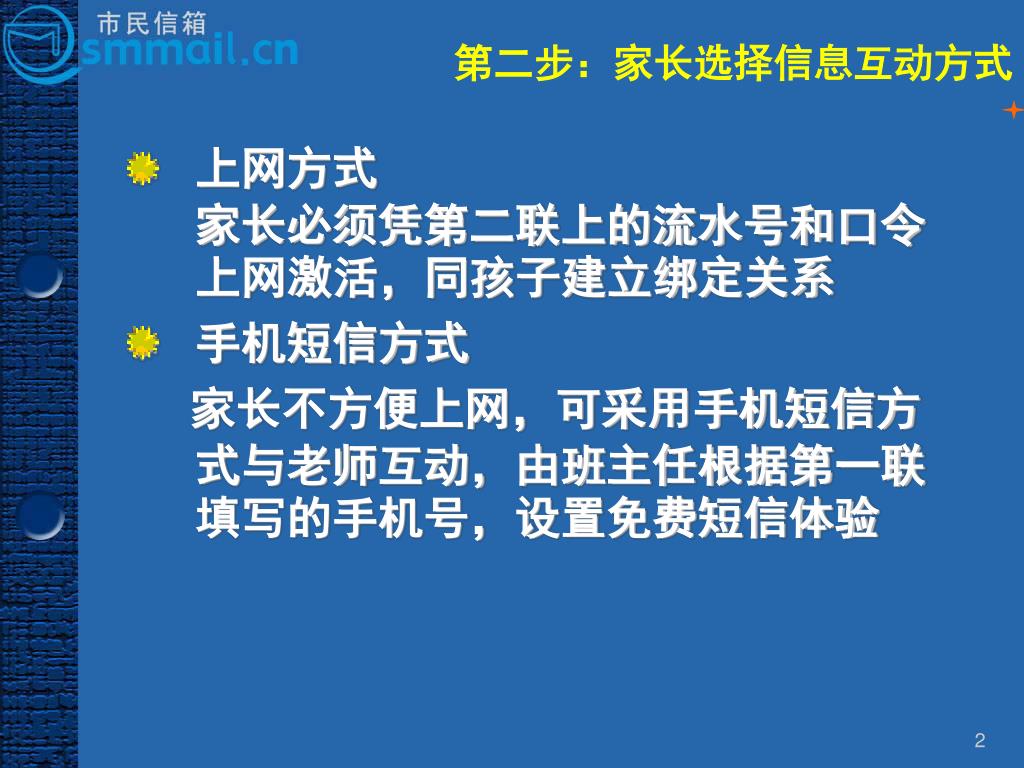 市民信箱
smmail.cn

第二步：家长选择信息互动方式

上网方式
家长必须凭第二联上的流水号和口令上网激活，同孩子建立绑定关系

手机短信方式
家长不方便上网，可采用手机短信方式与老师互动，由班主任根据第一联填写的手机号，设置免费短信体验

2